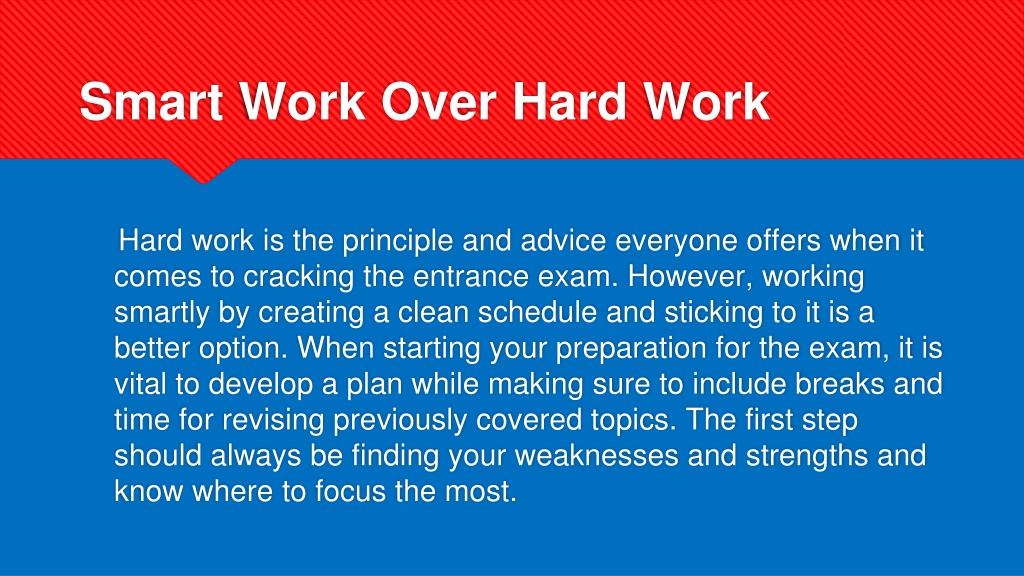 Smart Work Over Hard Work

Hard work is the principle and advice everyone offers when it comes to cracking the entrance exam. However, working smartly by creating a clean schedule and sticking to it is a better option. When starting your preparation for the exam, it is vital to develop a plan while making sure to include breaks and time for revising previously covered topics. The first step should always be finding your weaknesses and strengths and know where to focus the most.